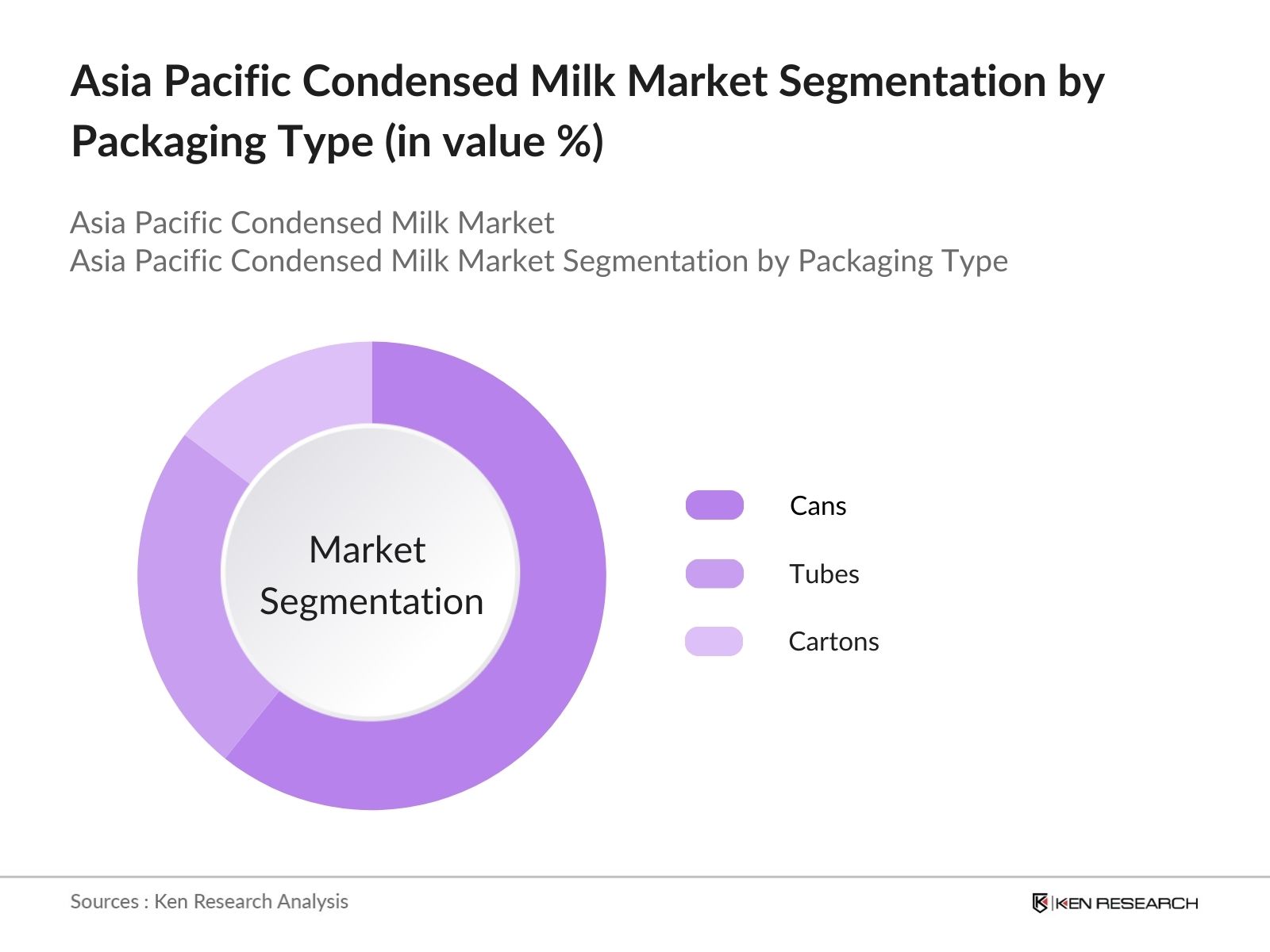 Asia Pacific Condensed Milk Market Segmentation by Packaging Type (in value %)

Asia Pacific Condensed Milk Market
Asia Pacific Condensed Milk Market Segmentation by Packaging Type

Market Segmentation

Cans

Tubes

Cartons

Sources : Ken Research Analysis

KEN RESEARCH